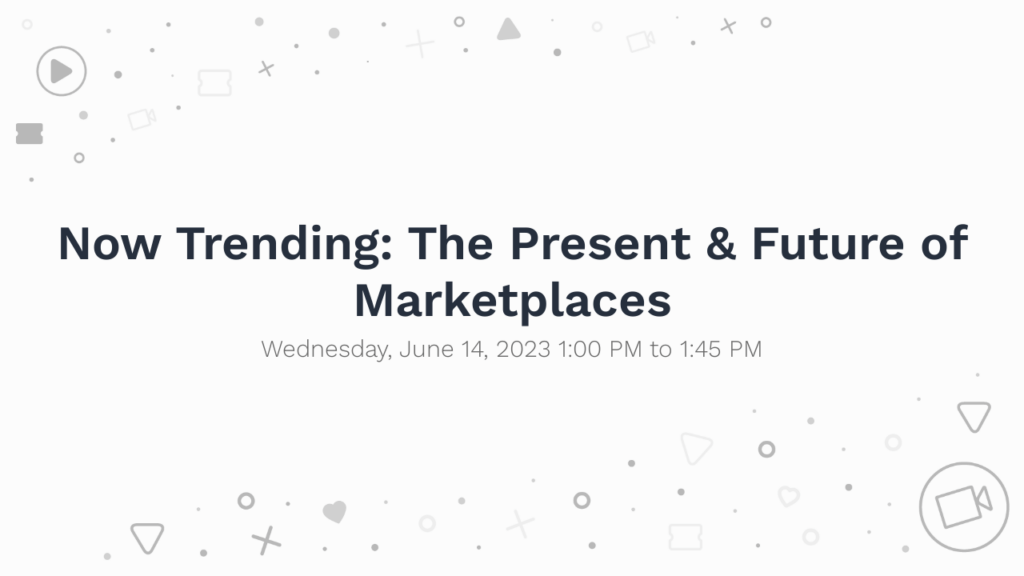 Now Trending: The Present & Future of Marketplaces

Wednesday, June 14, 2023 1:00 PM to 1:45 PM